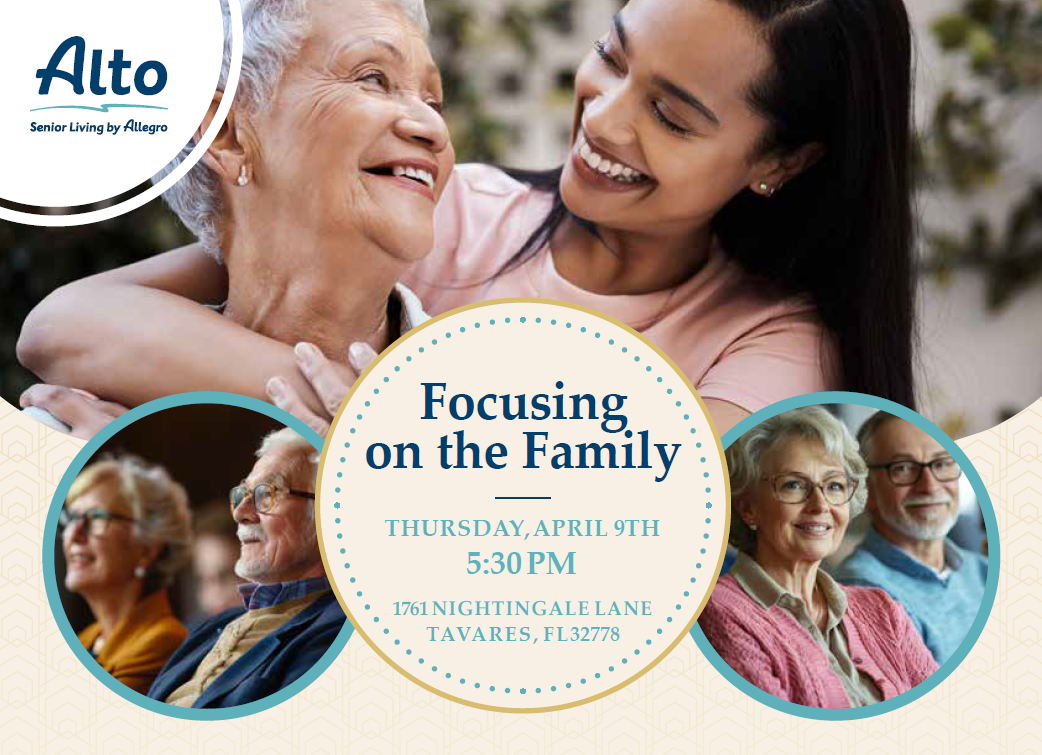 Alto
Senior Living by Allegro

Focusing on the Family

THURSDAY, APRIL 9TH
5:30 PM

1761 NIGHTINGALE LANE
TAVARES, FL 32778